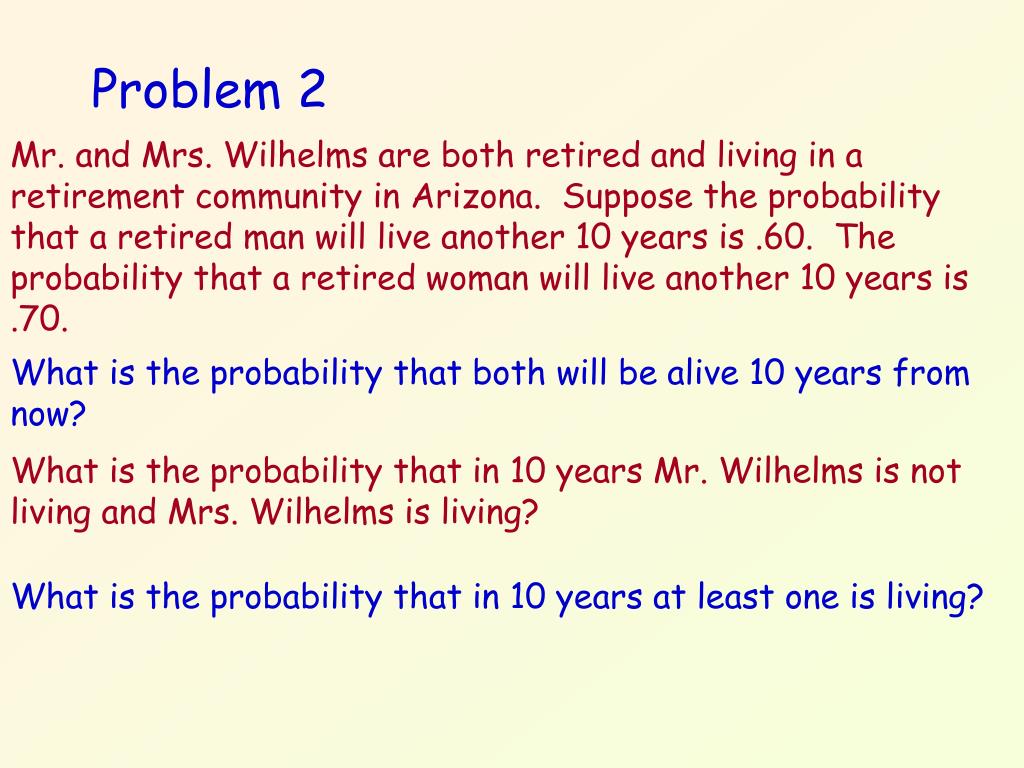 Problem 2

Mr. and Mrs. Wilhelms are both retired and living in a retirement community in Arizona. Suppose the probability that a retired man will live another 10 years is .60. The probability that a retired woman will live another 10 years is .70.

What is the probability that both will be alive 10 years from now?

What is the probability that in 10 years Mr. Wilhelms is not living and Mrs. Wilhelms is living?

What is the probability that in 10 years at least one is living?